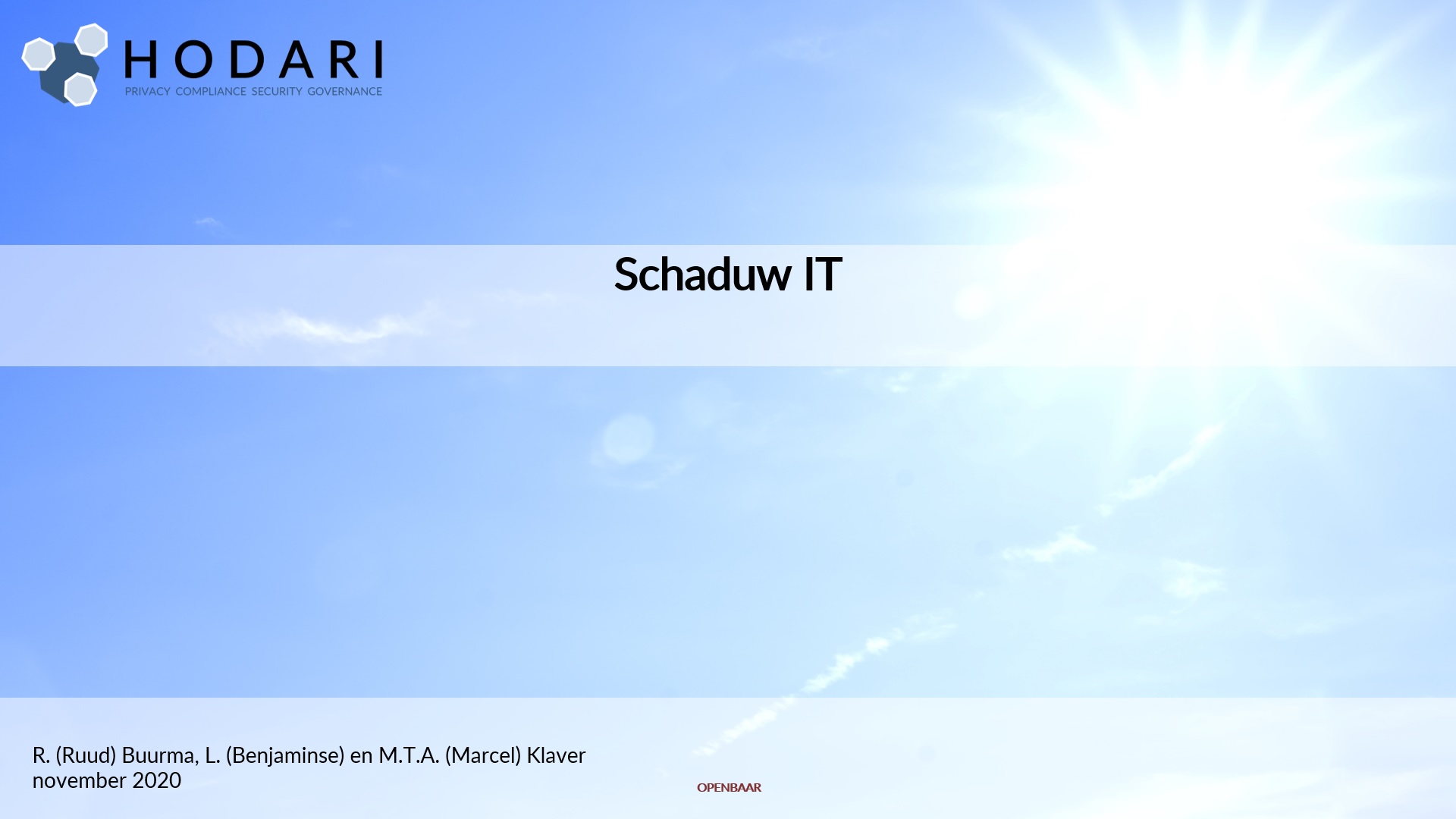 HODARI
PRIVACY COMPLIANCE SECURITY GOVERNANCE

Schaduw IT

R. (Ruud) Buurma, L. (Benjaminse) en M.T.A. (Marcel) Klaver
november 2020

OPENBAAR